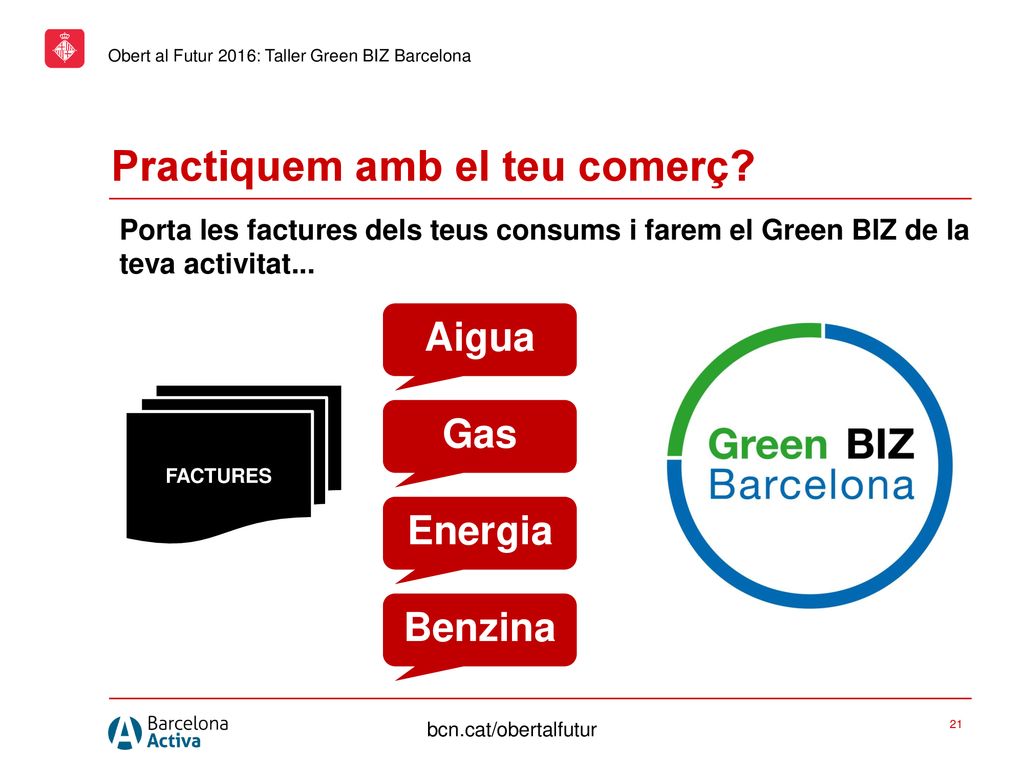 Obert al Futur 2016: Taller Green BIZ Barcelona

Practiquem amb el teu comerç?

Porta les factures dels teus consums i farem el Green BIZ de la teva activitat...

FACTURES

Aigua

Gas

Energia

Benzina

Green BIZ Barcelona

Barcelona Activa

bcn.cat/obertalfutur

21